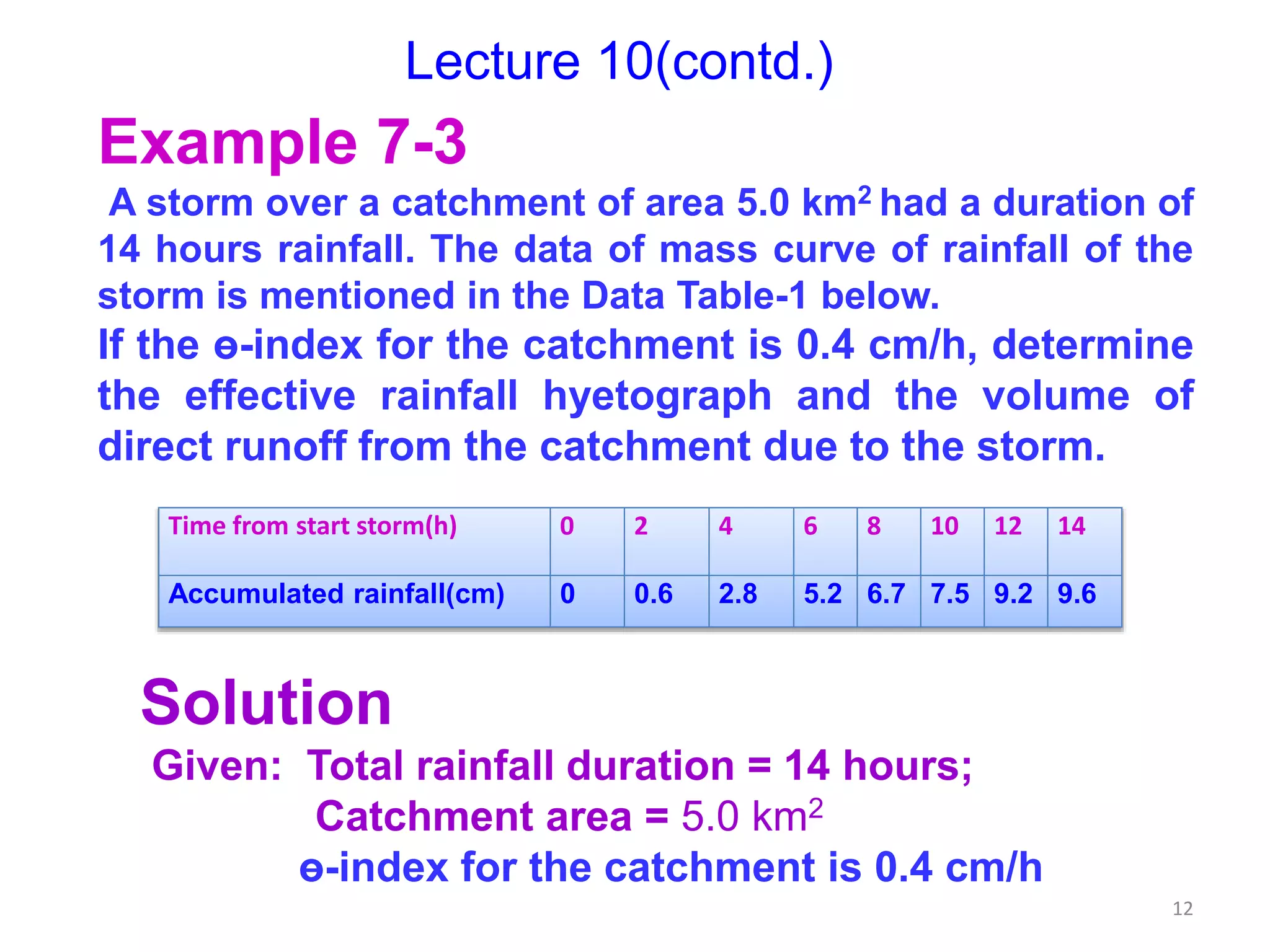 Lecture 10(contd.)

Example 7-3

A storm over a catchment of area 5.0 km$^2$ had a duration of 14 hours rainfall. The data of mass curve of rainfall of the storm is mentioned in the Data Table-1 below.
If the ɵ-index for the catchment is 0.4 cm/h, determine the effective rainfall hyetograph and the volume of direct runoff from the catchment due to the storm.

| Time from start storm(h) | 0 | 2 | 4 | 6 | 8 | 10 | 12 | 14 |
|---|---|---|---|---|---|---|---|---|
| Accumulated rainfall(cm) | 0 | 0.6 | 2.8 | 5.2 | 6.7 | 7.5 | 9.2 | 9.6 |

Solution

Given: Total rainfall duration = 14 hours;
Catchment area = 5.0 km$^2$
ɵ-index for the catchment is 0.4 cm/h

12